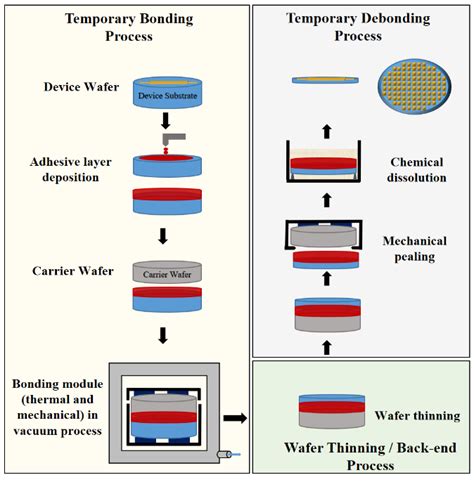 Temporary Bonding Process

Device Wafer

Device Substrate

Adhesive layer deposition

Carrier Wafer

Carrier Wafer

Bonding module (thermal and mechanical) in vacuum process

Temporary Debonding Process

Chemical dissolution

Mechanical pealing

Wafer thinning

Wafer Thinning / Back-end Process